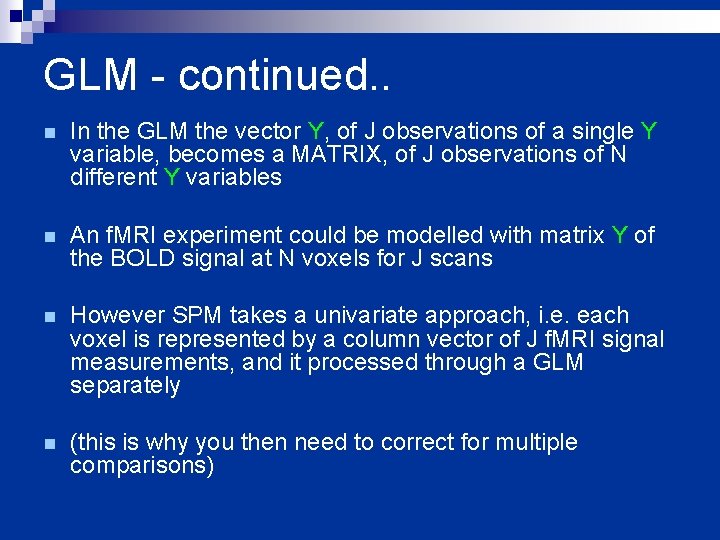 GLM - continued..

In the GLM the vector Y, of J observations of a single Y variable, becomes a MATRIX, of J observations of N different Y variables

An fMRI experiment could be modelled with matrix Y of the BOLD signal at N voxels for J scans

However SPM takes a univariate approach, i.e. each voxel is represented by a column vector of J fMRI signal measurements, and it processed through a GLM separately

(this is why you then need to correct for multiple comparisons)